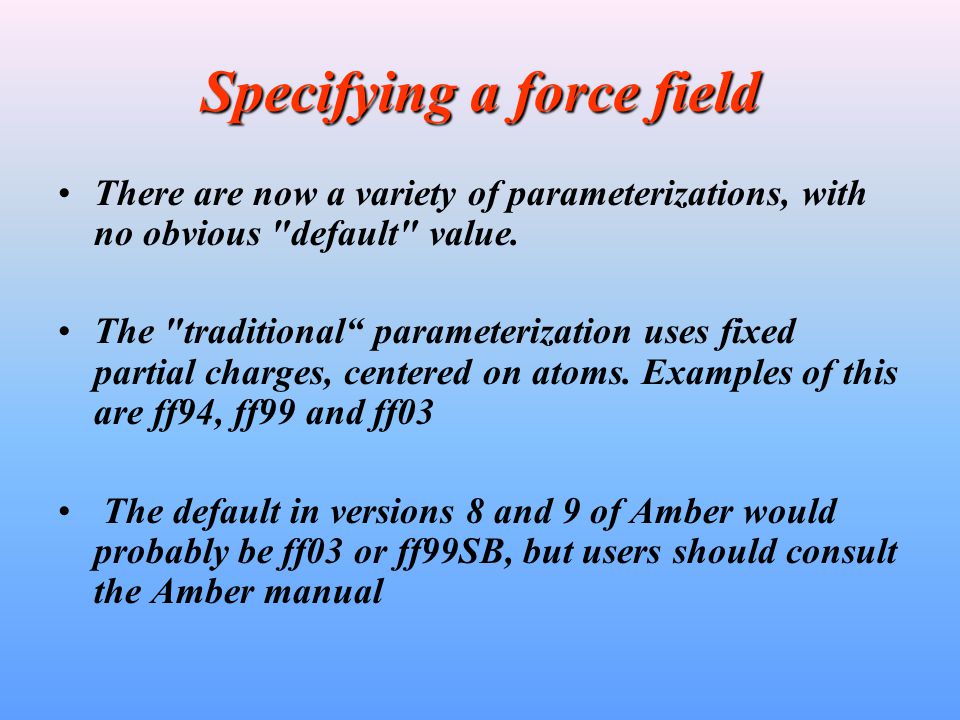 Specifying a force field

• There are now a variety of parameterizations, with no obvious "default" value.

• The "traditional“ parameterization uses fixed partial charges, centered on atoms. Examples of this are ff94, ff99 and ff03

• The default in versions 8 and 9 of Amber would probably be ff03 or ff99SB, but users should consult the Amber manual